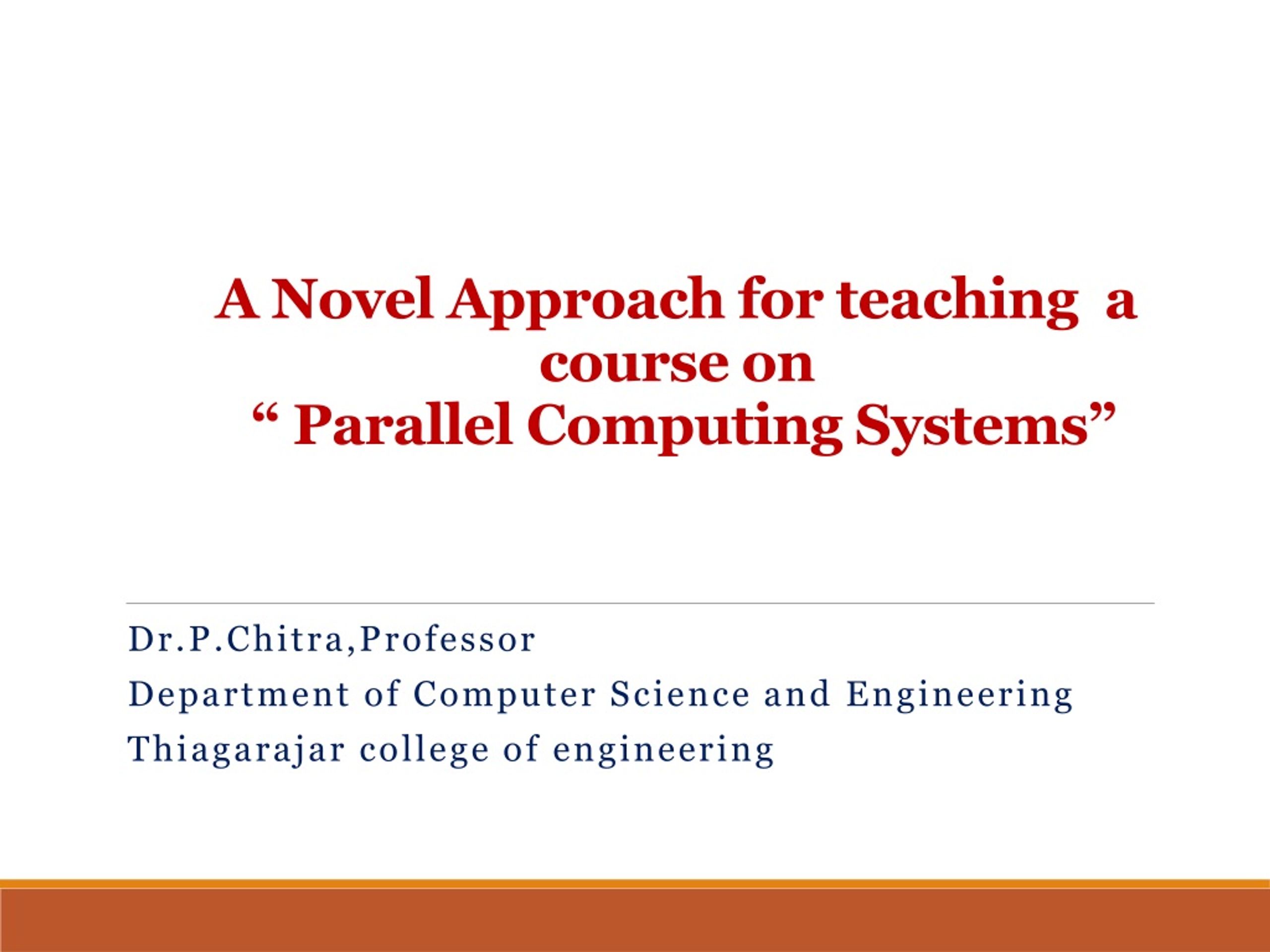 A Novel Approach for teaching a course on
“ Parallel Computing Systems”

Dr.P.Chitra,Professor
Department of Computer Science and Engineering
Thiagarajar college of engineering